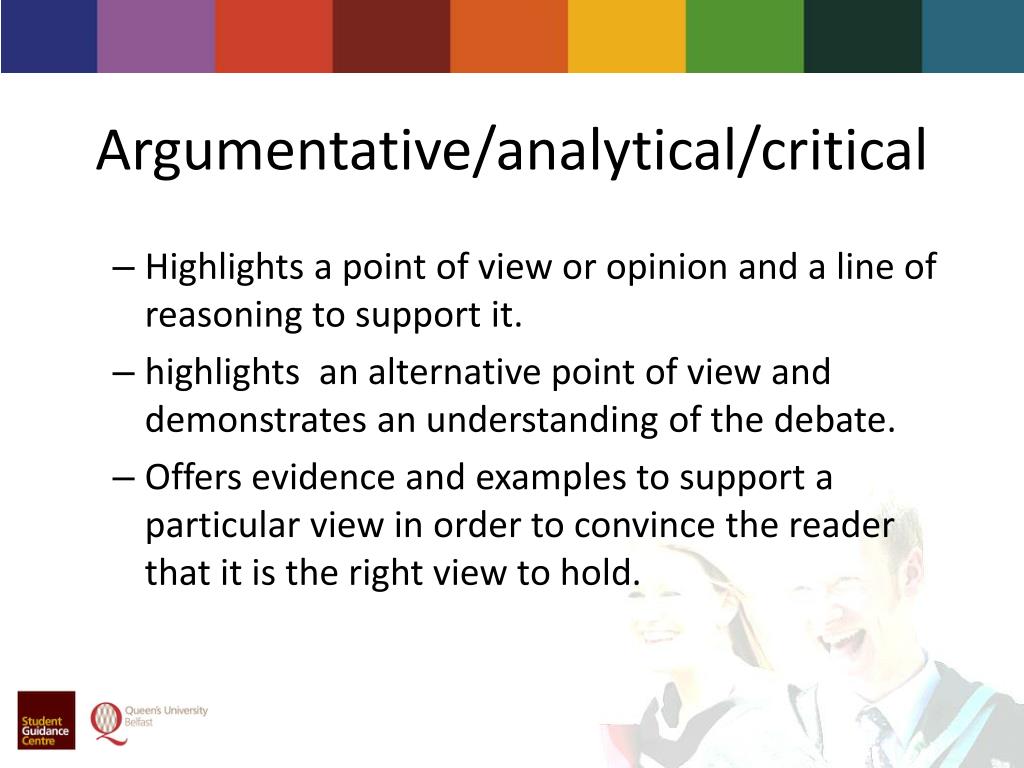 Argumentative/analytical/critical

– Highlights a point of view or opinion and a line of reasoning to support it.

– highlights an alternative point of view and demonstrates an understanding of the debate.

– Offers evidence and examples to support a particular view in order to convince the reader that it is the right view to hold.

Student Guidance Centre

Queen's University Belfast